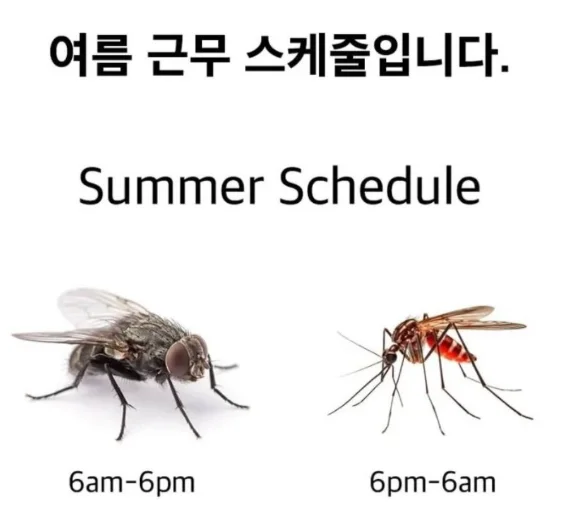 여름 근무 스케줄입니다.

Summer Schedule

6am-6pm

6pm-6am